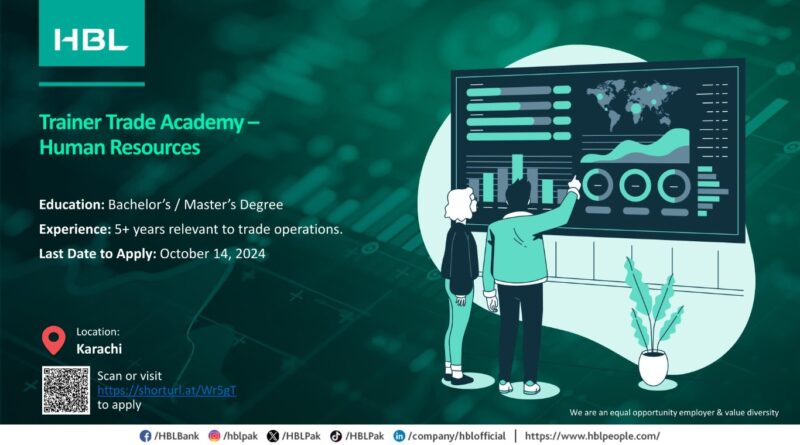 HBL

Trainer Trade Academy – Human Resources

Education: Bachelor's / Master's Degree

Experience: 5+ years relevant to trade operations.

Last Date to Apply: October 14, 2024

Location:
Karachi

Scan or visit https://shorturl.at/Wr5gT to apply

We are an equal opportunity employer & value diversity

/HBLBank /hblpak /HBLPak /HBLPak /company/hblofficial | https://www.hblpeople.com/